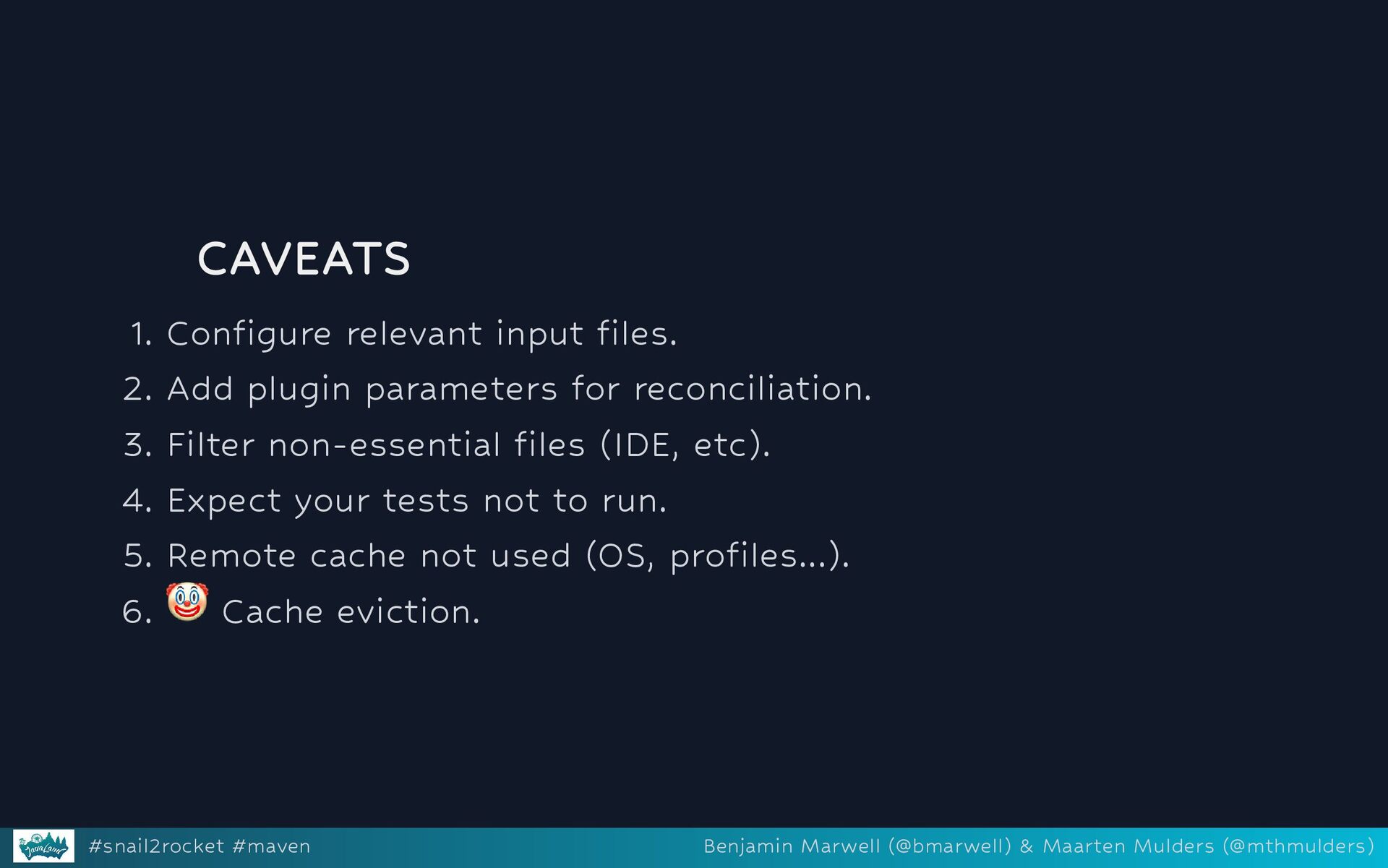 CAVEATS

1. Configure relevant input files.
2. Add plugin parameters for reconciliation.
3. Filter non-essential files (IDE, etc).
4. Expect your tests not to run.
5. Remote cache not used (OS, profiles…).
6. 🤡 Cache eviction.

JavaLand

#snail2rocket #maven

Benjamin Marwell (@bmarwell) & Maarten Mulders (@mthmulders)